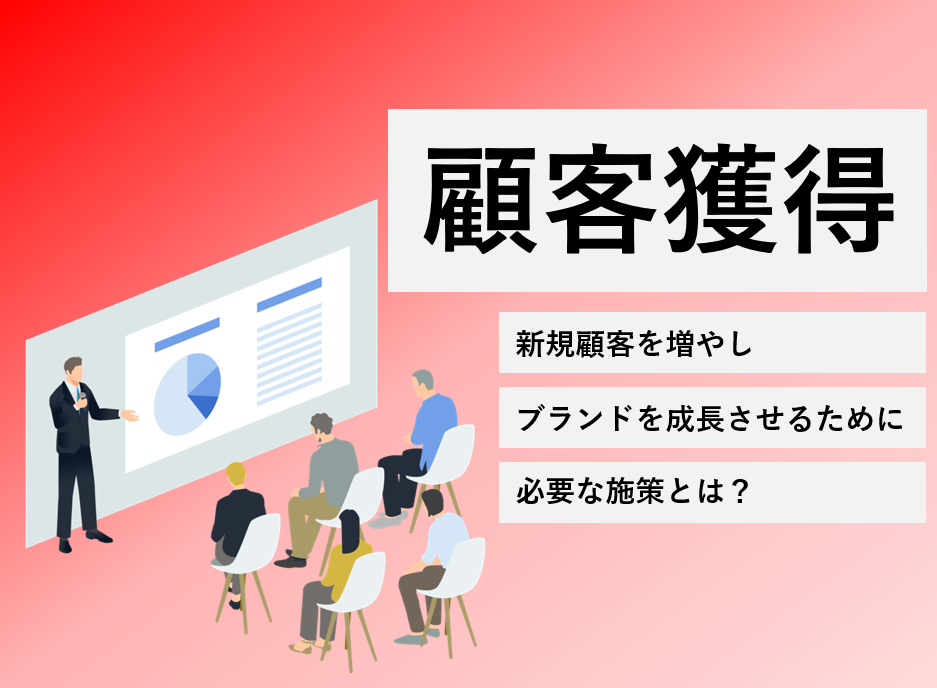 顧客獲得

新規顧客を増やし

ブランドを成長させるために

必要な施策とは？